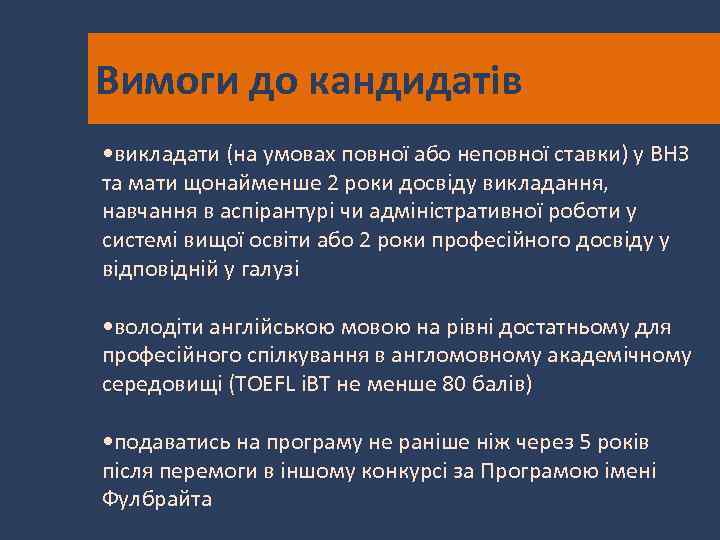 Вимоги до кандидатів

•викладати (на умовах повної або неповної ставки) у ВНЗ та мати щонайменше 2 роки досвіду викладання, навчання в аспірантурі чи адміністративної роботи у системі вищої освіти або 2 роки професійного досвіду у відповідній у галузі

•володіти англійською мовою на рівні достатньому для професійного спілкування в англомовному академічному середовищі (TOEFL iBT не менше 80 балів)

•подаватись на програму не раніше ніж через 5 років після перемоги в іншому конкурсі за Програмою імені Фулбрайта